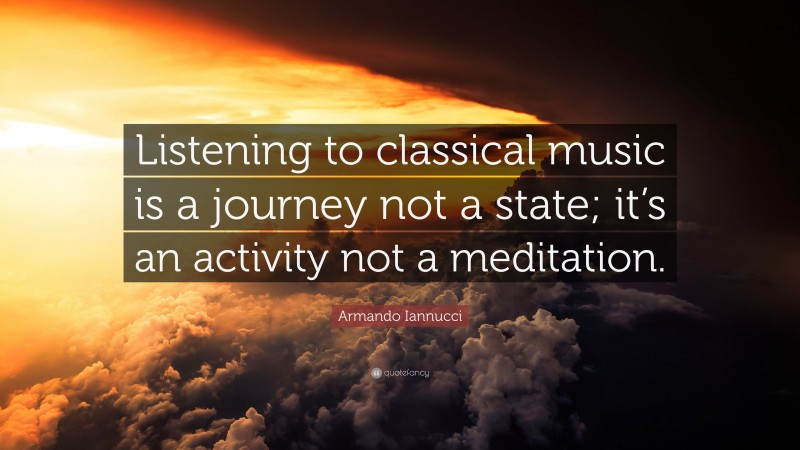 Listening to classical music is a journey not a state; it's an activity not a meditation.

Armando Iannucci

quotefancy